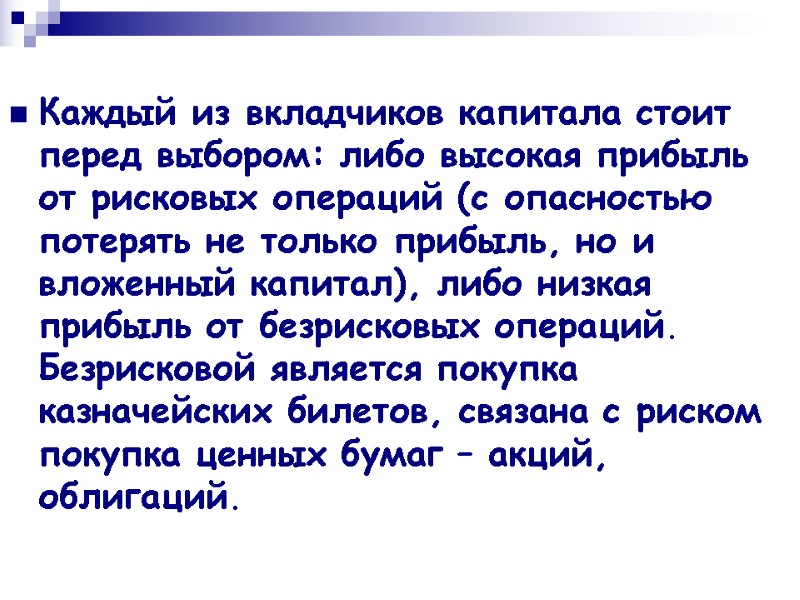 Каждый из вкладчиков капитала стоит перед выбором: либо высокая прибыль от рисковых операций (с опасностью потерять не только прибыль, но и вложенный капитал), либо низкая прибыль от безрисковых операций. Безрисковой является покупка казначейских билетов, связана с риском покупка ценных бумаг – акций, облигаций.